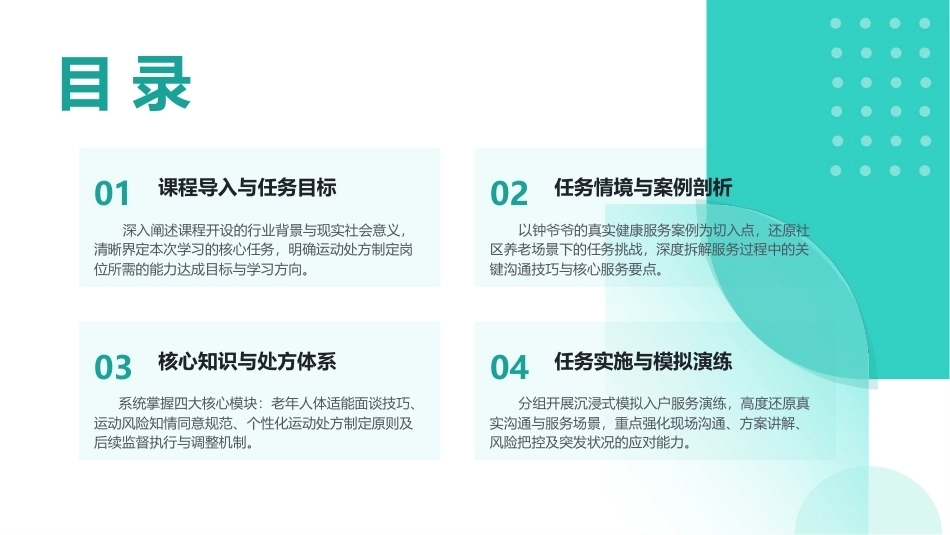 目录

01 课程导入与任务目标

深入阐述课程开设的行业背景与现实社会意义，清晰界定本次学习的核心任务，明确运动处方制定岗位所需的能力达成目标与学习方向。

02 任务情境与案例剖析

以钟爷爷的真实健康服务案例为切入点，还原社区养老场景下的任务挑战，深度拆解服务过程中的关键沟通技巧与核心服务要点。

03 核心知识与处方体系

系统掌握四大核心模块：老年人体适能面谈技巧、运动风险知情同意规范、个性化运动处方制定原则及后续监督执行与调整机制。

04 任务实施与模拟演练

分组开展沉浸式模拟入户服务演练，高度还原真实沟通与服务场景，重点强化现场沟通、方案讲解、风险把控及突发状况的应对能力。